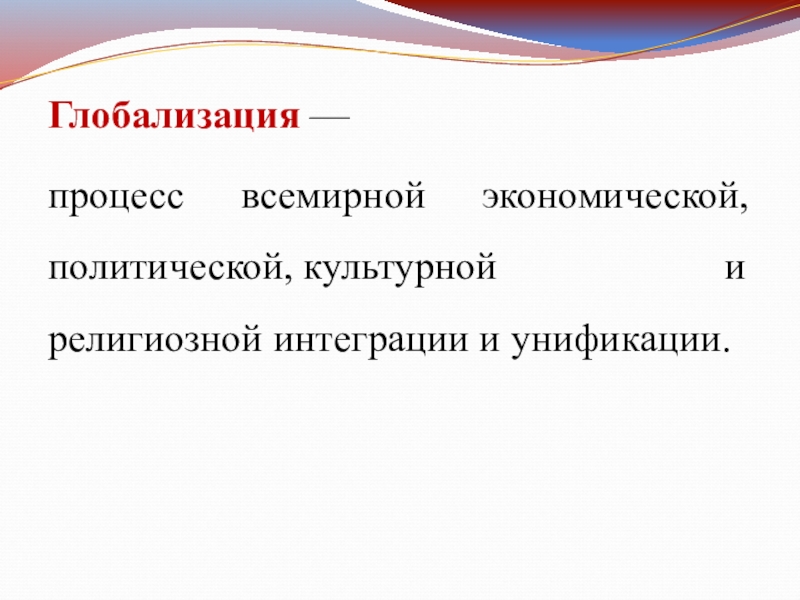 Глобализация —

процесс всемирной экономической, политической, культурной и религиозной интеграции и унификации.